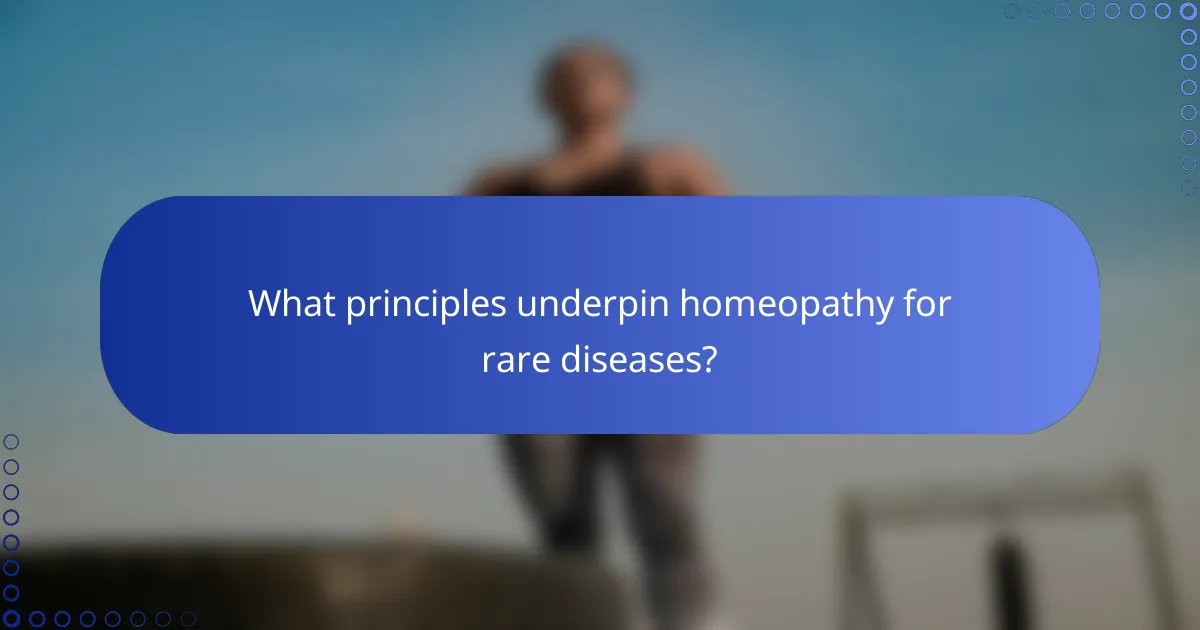 What principles underpin homeopathy for rare diseases?